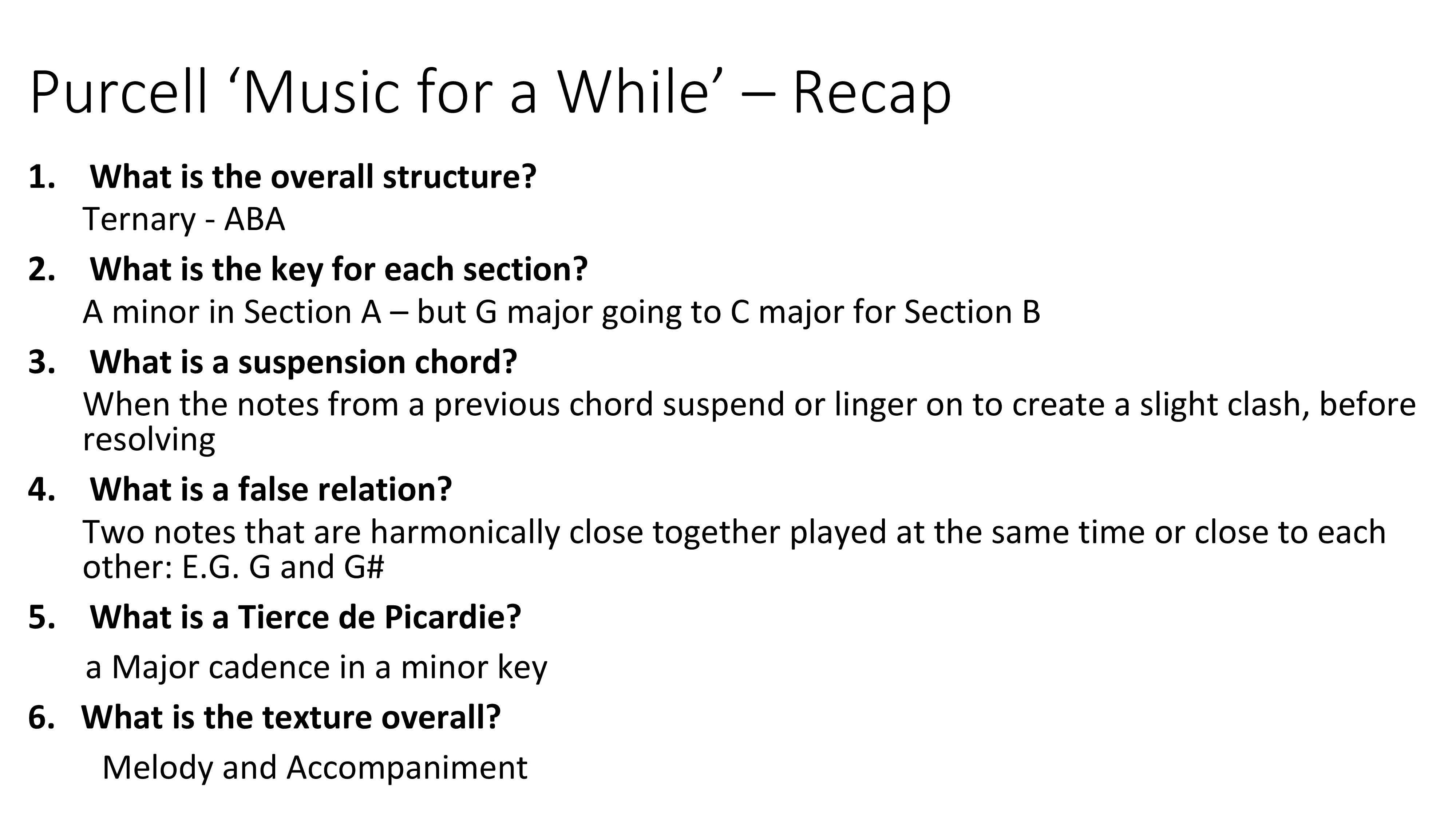 Purcell ‘Music for a While’ – Recap

1. What is the overall structure?
Ternary - ABA

2. What is the key for each section?
A minor in Section A – but G major going to C major for Section B

3. What is a suspension chord?
When the notes from a previous chord suspend or linger on to create a slight clash, before resolving

4. What is a false relation?
Two notes that are harmonically close together played at the same time or close to each other: E.G. G and G#

5. What is a Tierce de Picardie?
a Major cadence in a minor key

6. What is the texture overall?
Melody and Accompaniment